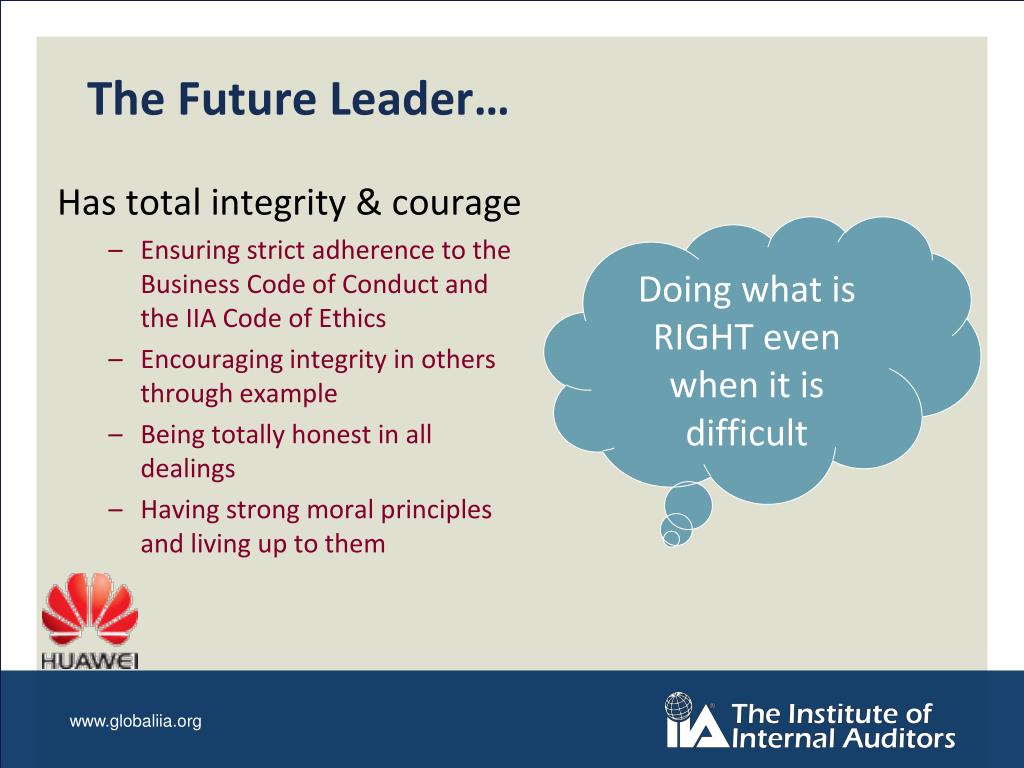 The Future Leader…

Has total integrity & courage

– Ensuring strict adherence to the Business Code of Conduct and the IIA Code of Ethics
– Encouraging integrity in others through example
– Being totally honest in all dealings
– Having strong moral principles and living up to them

Doing what is RIGHT even when it is difficult

HUAWEI

www.globaliia.org

IIA The Institute of Internal Auditors